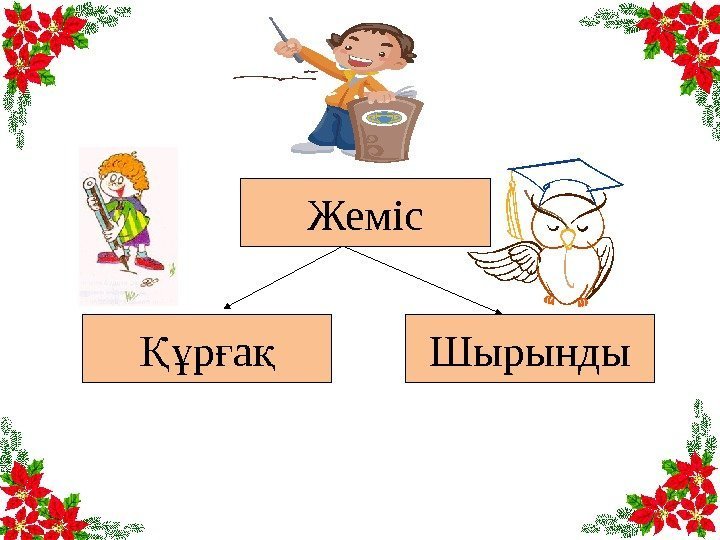 Жеміс

Құрғақ

Шырынды